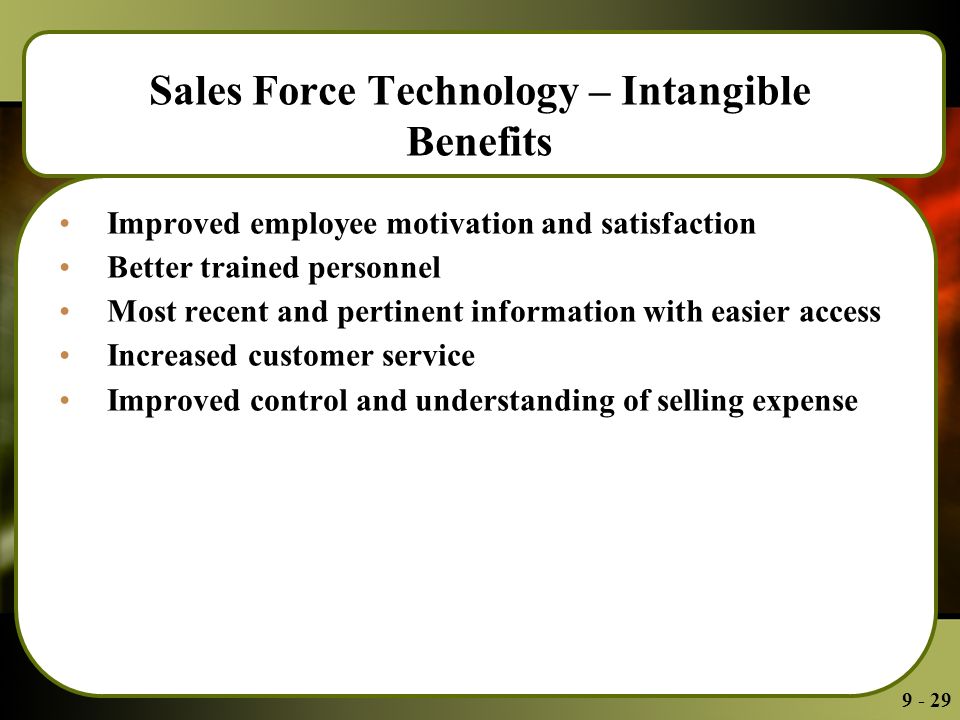 Sales Force Technology – Intangible Benefits

• Improved employee motivation and satisfaction
• Better trained personnel
• Most recent and pertinent information with easier access
• Increased customer service
• Improved control and understanding of selling expense

9 - 29